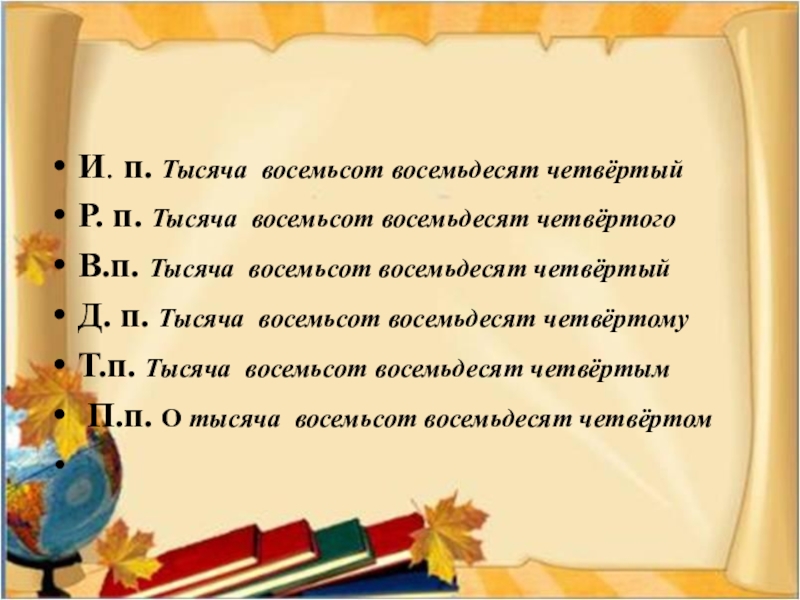 • И. п. Тысяча восемьсот восемьдесят четвёртый
• Р. п. Тысяча восемьсот восемьдесят четвёртого
• В.п. Тысяча восемьсот восемьдесят четвёртый
• Д. п. Тысяча восемьсот восемьдесят четвёртому
• Т.п. Тысяча восемьсот восемьдесят четвёртым
• П.п. О тысяча восемьсот восемьдесят четвёртом
•